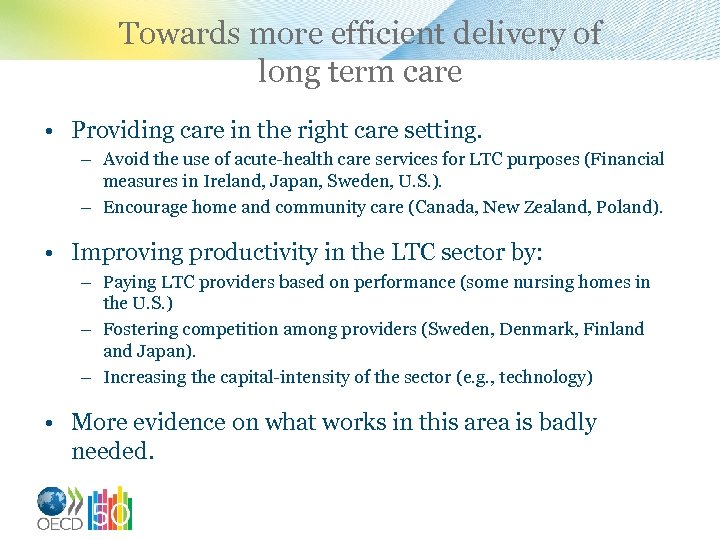 Towards more efficient delivery of long term care

• Providing care in the right care setting.
– Avoid the use of acute-health care services for LTC purposes (Financial measures in Ireland, Japan, Sweden, U.S.).
– Encourage home and community care (Canada, New Zealand, Poland).

• Improving productivity in the LTC sector by:
– Paying LTC providers based on performance (some nursing homes in the U.S.)
– Fostering competition among providers (Sweden, Denmark, Finland and Japan).
– Increasing the capital-intensity of the sector (e.g., technology)

• More evidence on what works in this area is badly needed.

OECD 50